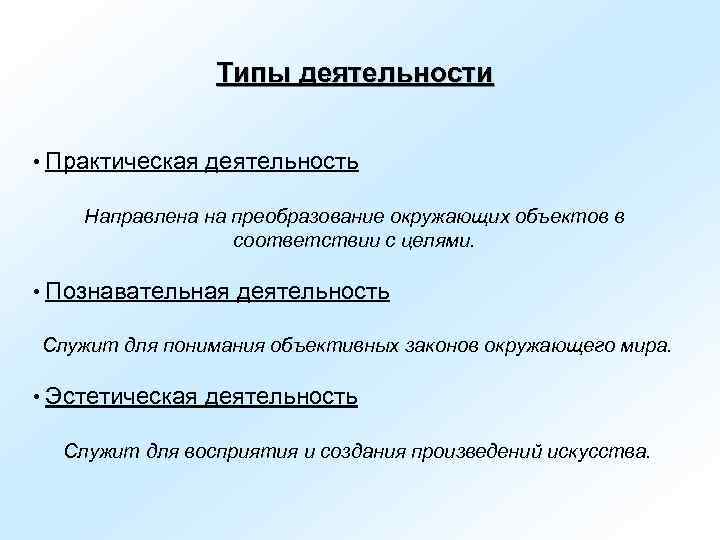 Типы деятельности

• Практическая деятельность

Направлена на преобразование окружающих объектов в соответствии с целями.

• Познавательная деятельность

Служит для понимания объективных законов окружающего мира.

• Эстетическая деятельность

Служит для восприятия и создания произведений искусства.